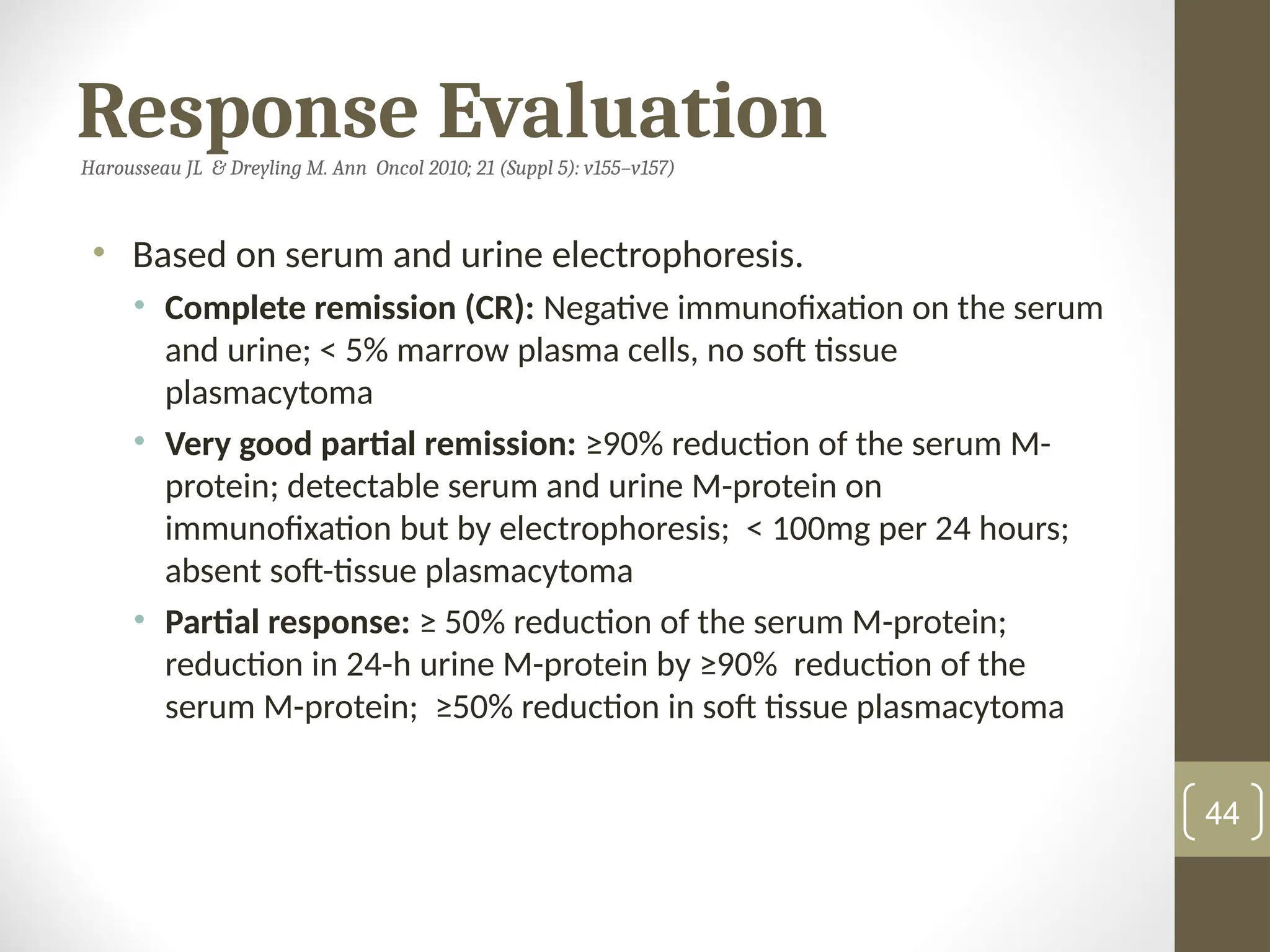 Response Evaluation

Harousseau JL & Dreyling M. Ann Oncol 2010; 21 (Suppl 5): v155–v157)

• Based on serum and urine electrophoresis.
  • **Complete remission (CR):** Negative immunofixation on the serum and urine; < 5% marrow plasma cells, no soft tissue plasmacytoma
  • **Very good partial remission:** ≥90% reduction of the serum M-protein; detectable serum and urine M-protein on immunofixation but by electrophoresis; < 100mg per 24 hours; absent soft-tissue plasmacytoma
  • **Partial response:** ≥ 50% reduction of the serum M-protein; reduction in 24-h urine M-protein by ≥90% reduction of the serum M-protein; ≥50% reduction in soft tissue plasmacytoma

44